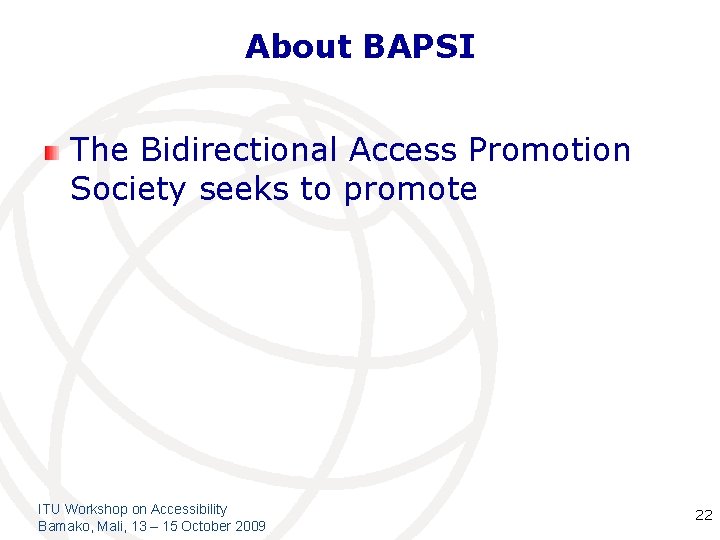 About BAPSI

The Bidirectional Access Promotion Society seeks to promote

ITU Workshop on Accessibility
Bamako, Mali, 13 – 15 October 2009

22